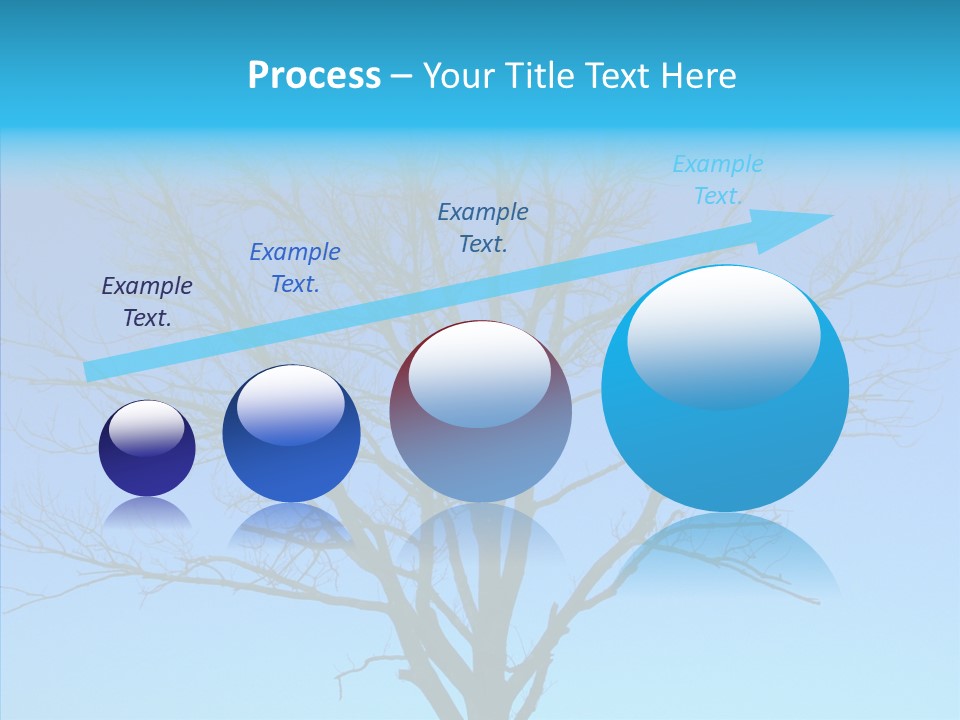 Process – Your Title Text Here

Example Text.

Example Text.

Example Text.

Example Text.